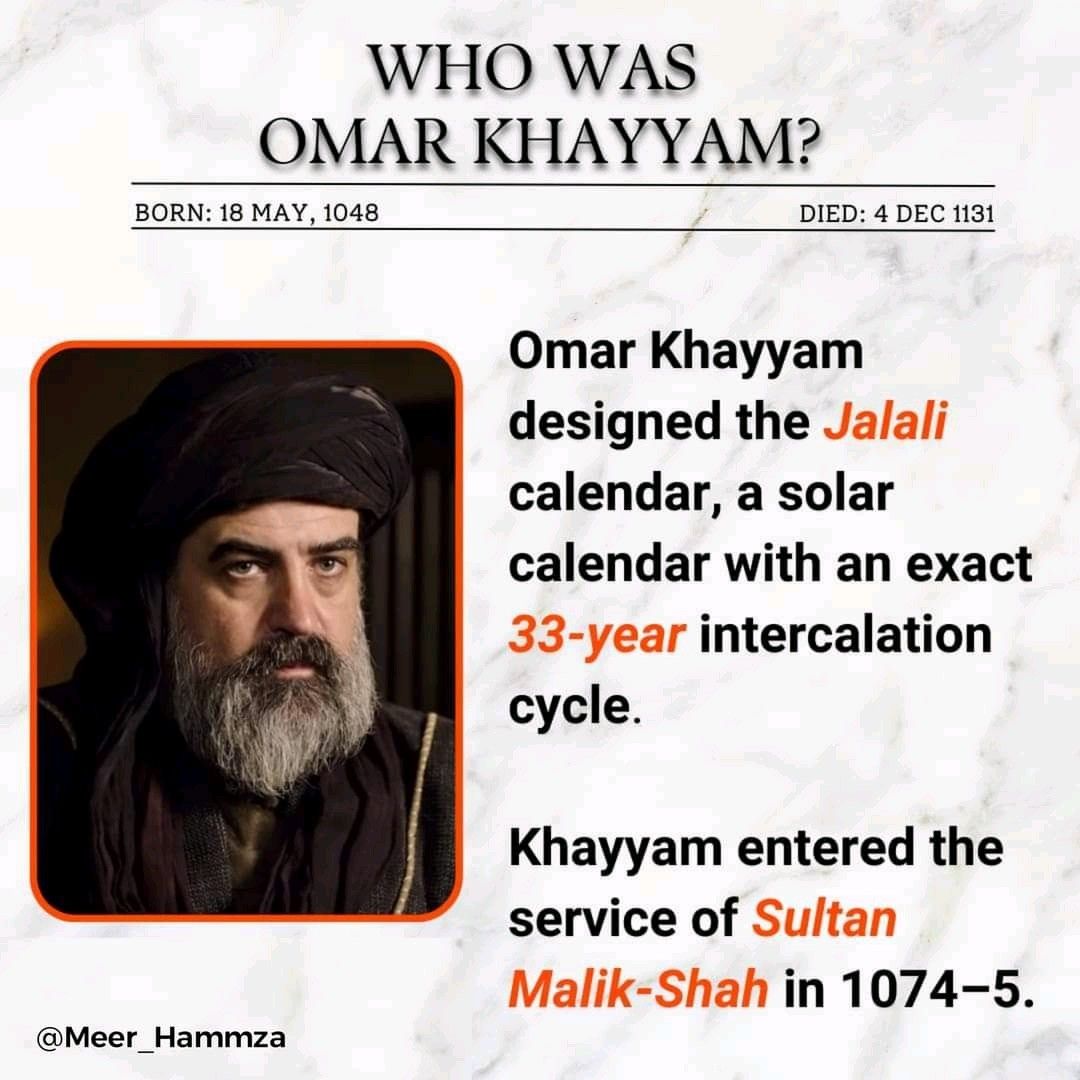 WHO WAS
OMAR KHAYYAM?

BORN: 18 MAY, 1048

DIED: 4 DEC 1131

Omar Khayyam designed the Jalali calendar, a solar calendar with an exact 33-year intercalation cycle.

Khayyam entered the service of Sultan Malik-Shah in 1074–5.

@Meer_Hammza